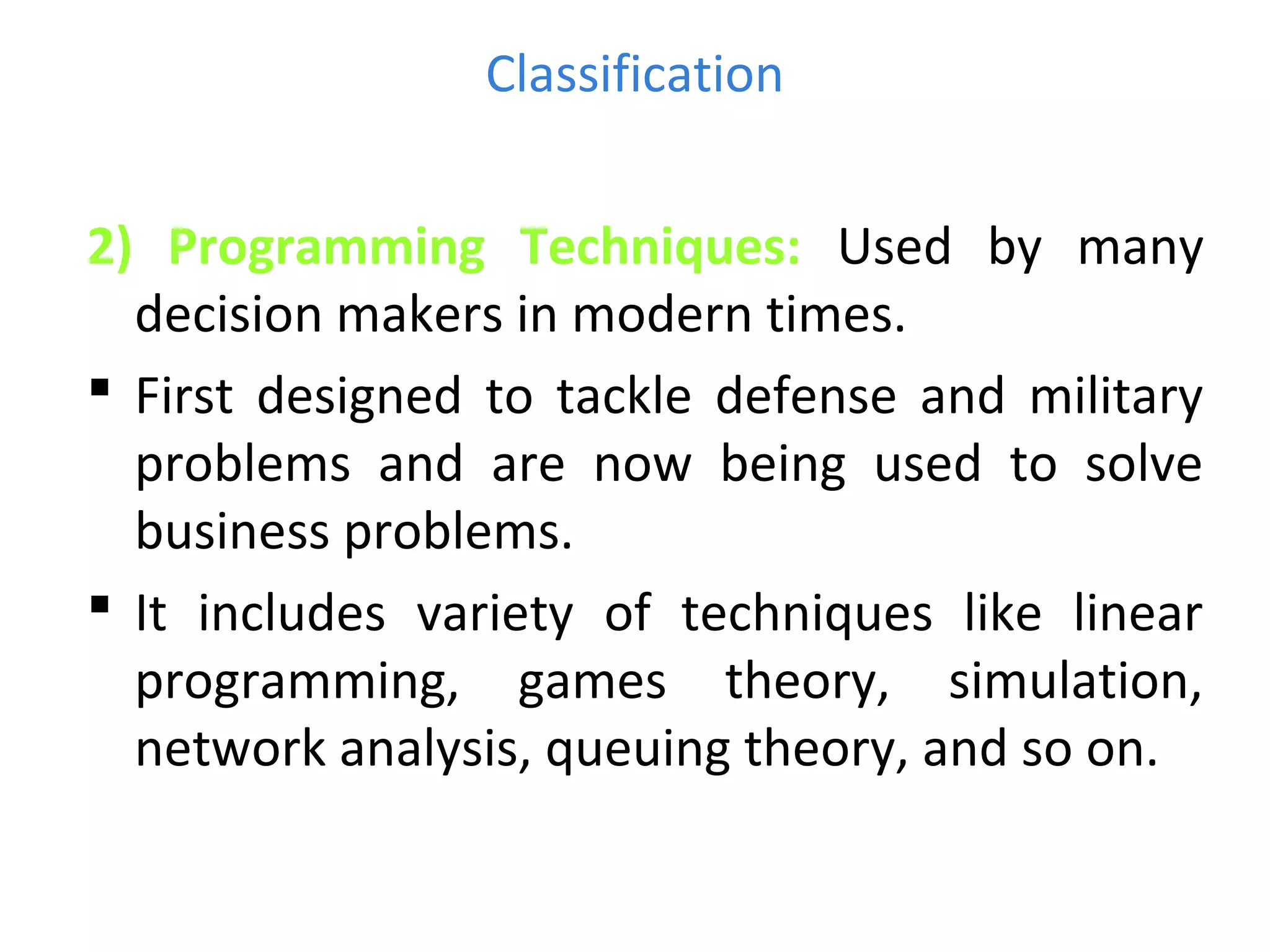 Classification

2) Programming Techniques: Used by many decision makers in modern times.

▪ First designed to tackle defense and military problems and are now being used to solve business problems.

▪ It includes variety of techniques like linear programming, games theory, simulation, network analysis, queuing theory, and so on.